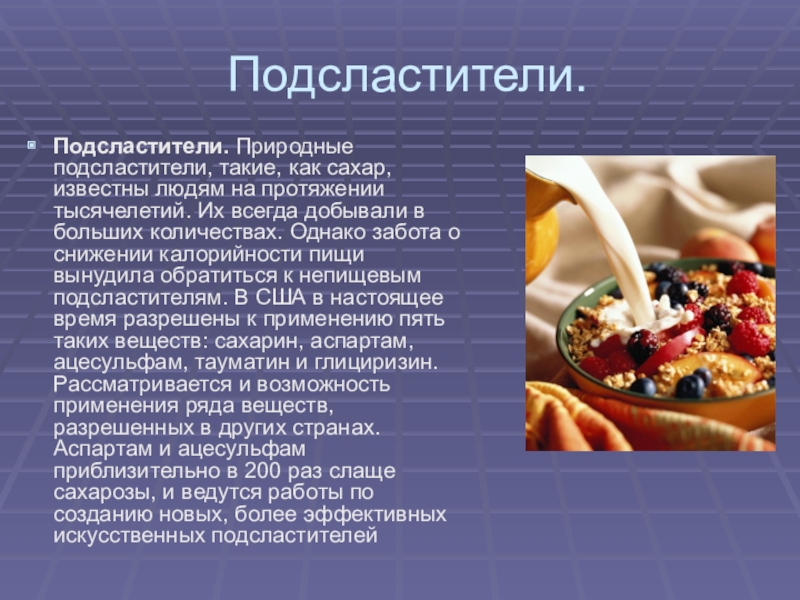 Подсластители.

Подсластители. Природные подсластители, такие, как сахар, известны людям на протяжении тысячелетий. Их всегда добывали в больших количествах. Однако забота о снижении калорийности пищи вынудила обратиться к непищевым подсластителям. В США в настоящее время разрешены к применению пять таких веществ: сахарин, аспартам, ацесульфам, тауматин и глициризин. Рассматривается и возможность применения ряда веществ, разрешенных в других странах. Аспартам и ацесульфам приблизительно в 200 раз слаще сахарозы, и ведутся работы по созданию новых, более эффективных искусственных подсластителей